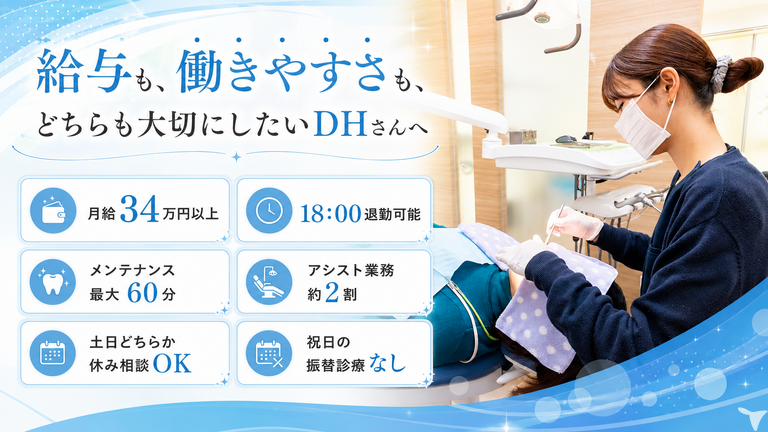 給与も、働きやすさも、
どちらも大切にしたいDHさんへ

月給34万円以上

18:00退勤可能

メンテナンス
最大60分

アシスト業務
約2割

土日どちらか
休み相談OK

祝日の
振替診療なし